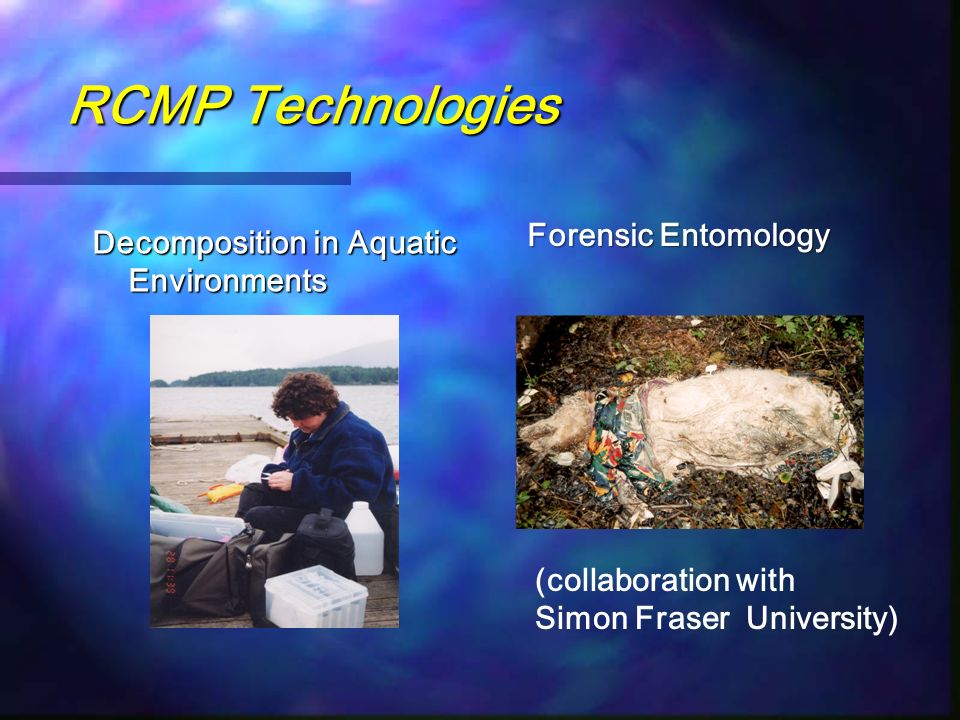 RCMP Technologies

Decomposition in Aquatic Environments

Forensic Entomology

(collaboration with Simon Fraser University)